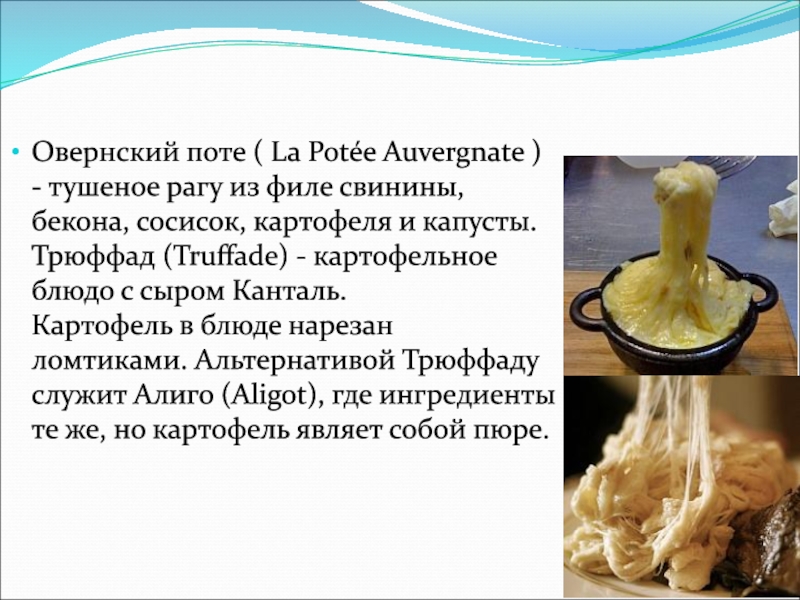 • Овернский поте ( La Potée Auvergnate ) - тушеное рагу из филе свинины, бекона, сосисок, картофеля и капусты. Трюффад (Truffade) - картофельное блюдо с сыром Канталь. Картофель в блюде нарезан ломтиками. Альтернативой Трюффаду служит Алиго (Aligot), где ингредиенты те же, но картофель являет собой пюре.